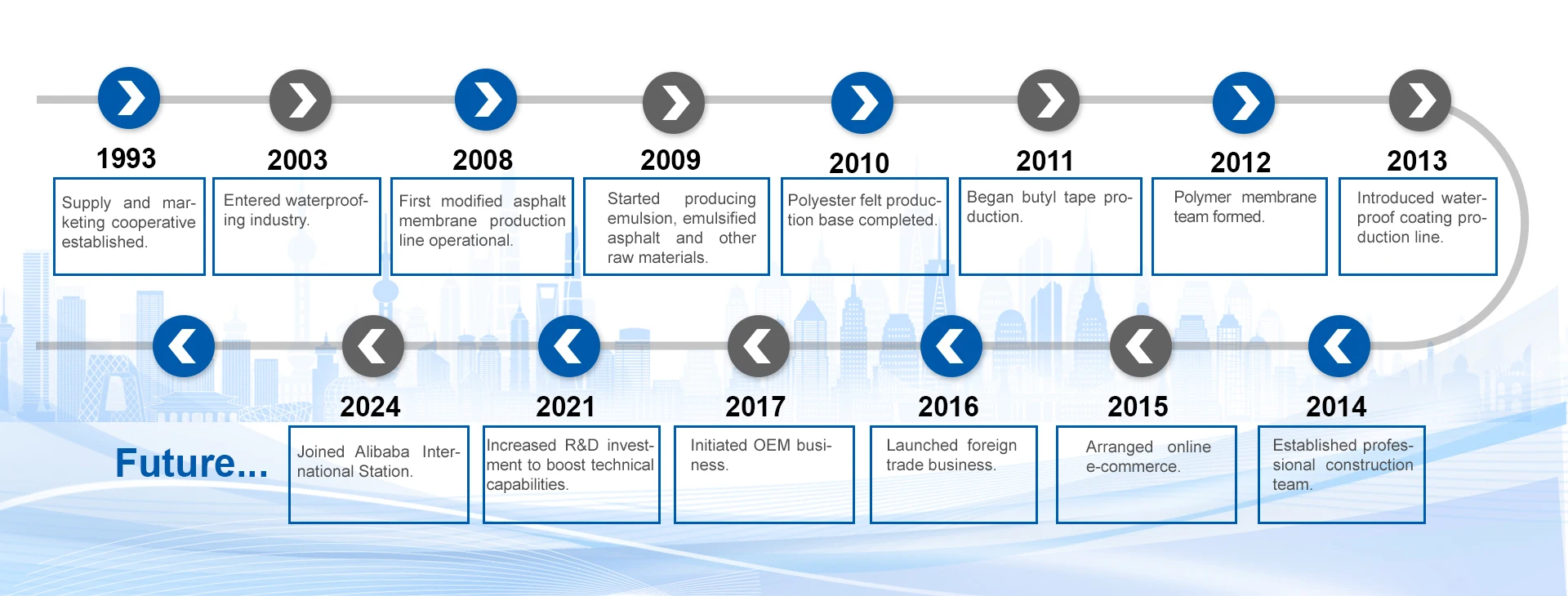 1993

Supply and marketing cooperative established.

2003

Entered waterproofing industry.

2008

First modified asphalt membrane production line operational.

2009

Started producing emulsion, emulsified asphalt and other raw materials.

2010

Polyester felt production base completed.

2011

Began butyl tape production.

2012

Polymer membrane team formed.

2013

Introduced waterproof coating production line.

2014

Established professional construction team.

2015

Arranged online e-commerce.

2016

Launched foreign trade business.

2017

Initiated OEM business.

2021

Increased R&D investment to boost technical capabilities.

2024

Joined Alibaba International Station.

Future...